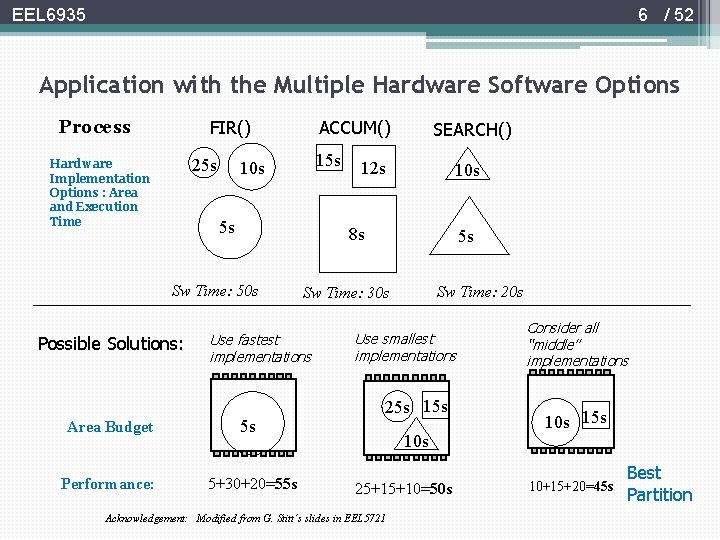 EEL6935

6 / 52

Application with the Multiple Hardware Software Options

Process

FIR()

ACCUM()

SEARCH()

Hardware Implementation Options : Area and Execution Time

25s

10s

5s

15s

12s

8s

10s

5s

Sw Time: 50s

Sw Time: 30s

Sw Time: 20s

Possible Solutions:

Use fastest implementations

Use smallest implementations

Consider all "middle" implementations

Area Budget

5s

25s

15s

10s

10s

15s

Performance:

5+30+20=55s

25+15+10=50s

10+15+20=45s

Best Partition

Acknowledgement: Modified from G. Stitt's slides in EEL5721